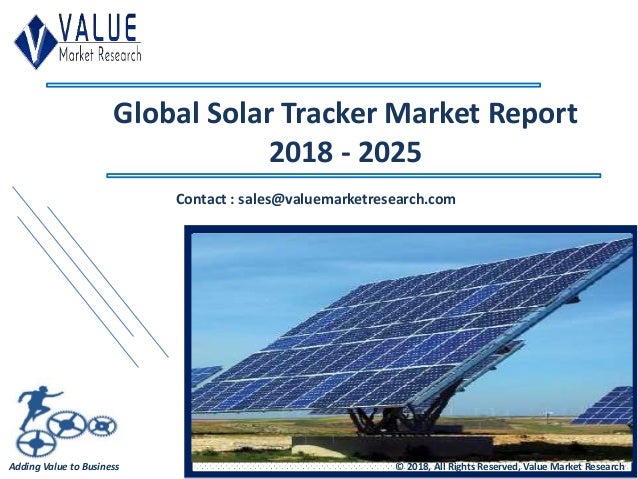 VALUE
Market Research

Global Solar Tracker Market Report
2018 - 2025

Contact : sales@valuemarketresearch.com

Adding Value to Business

© 2018, All Rights Reserved, Value Market Research